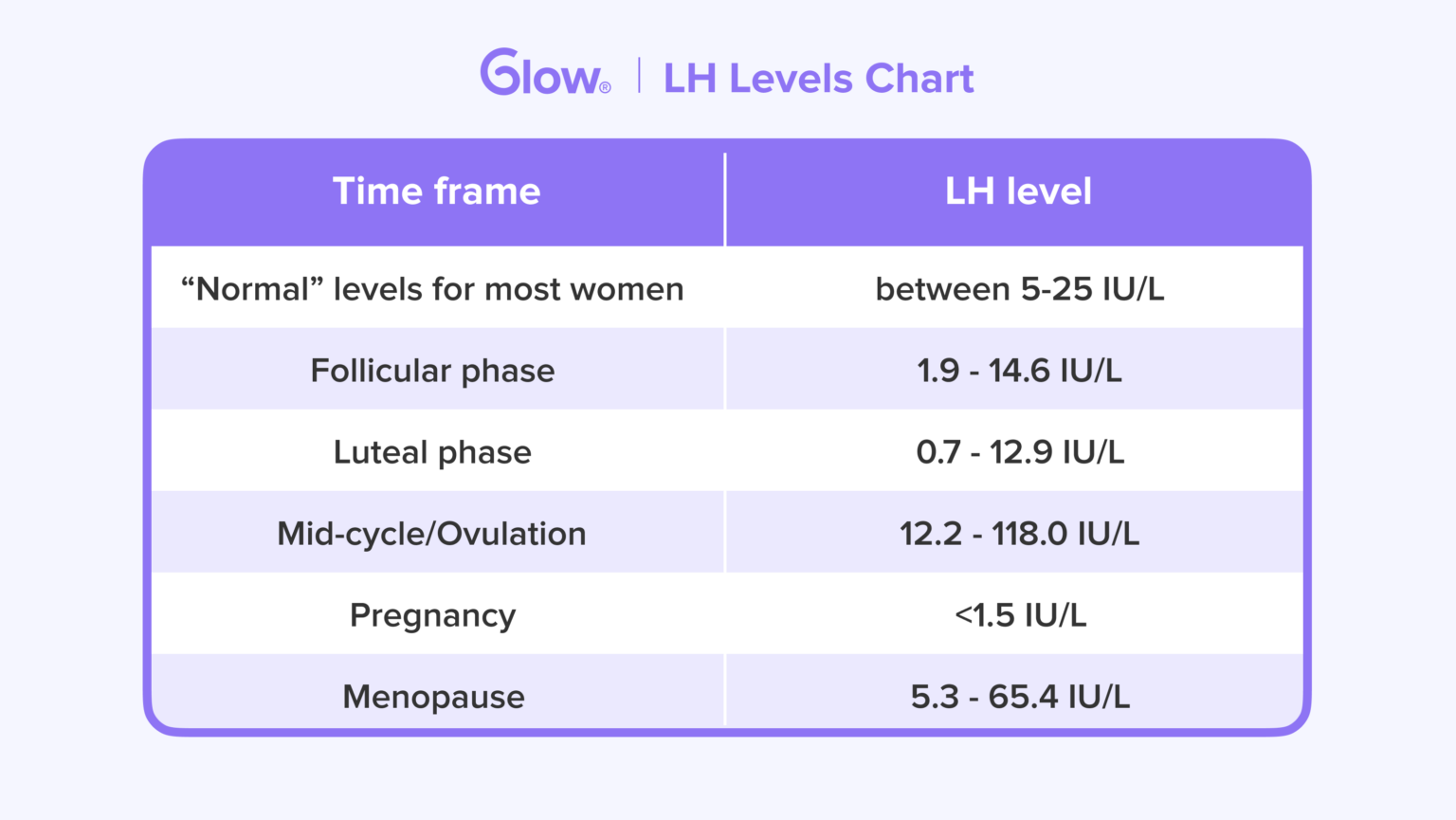 Glow® | LH Levels Chart

| Time frame | LH level |
|---|---|
| “Normal” levels for most women | between 5-25 IU/L |
| Follicular phase | 1.9 - 14.6 IU/L |
| Luteal phase | 0.7 - 12.9 IU/L |
| Mid-cycle/Ovulation | 12.2 - 118.0 IU/L |
| Pregnancy | <1.5 IU/L |
| Menopause | 5.3 - 65.4 IU/L |